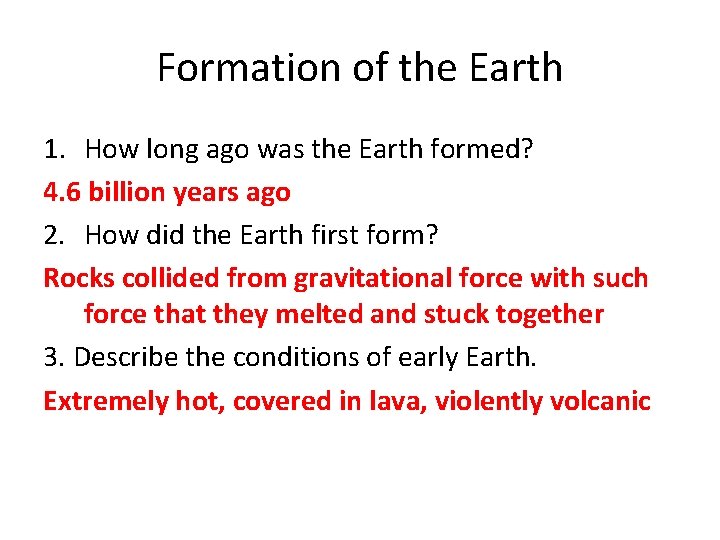 Formation of the Earth

1. How long ago was the Earth formed?

4.6 billion years ago

2. How did the Earth first form?

Rocks collided from gravitational force with such force that they melted and stuck together

3. Describe the conditions of early Earth.

Extremely hot, covered in lava, violently volcanic